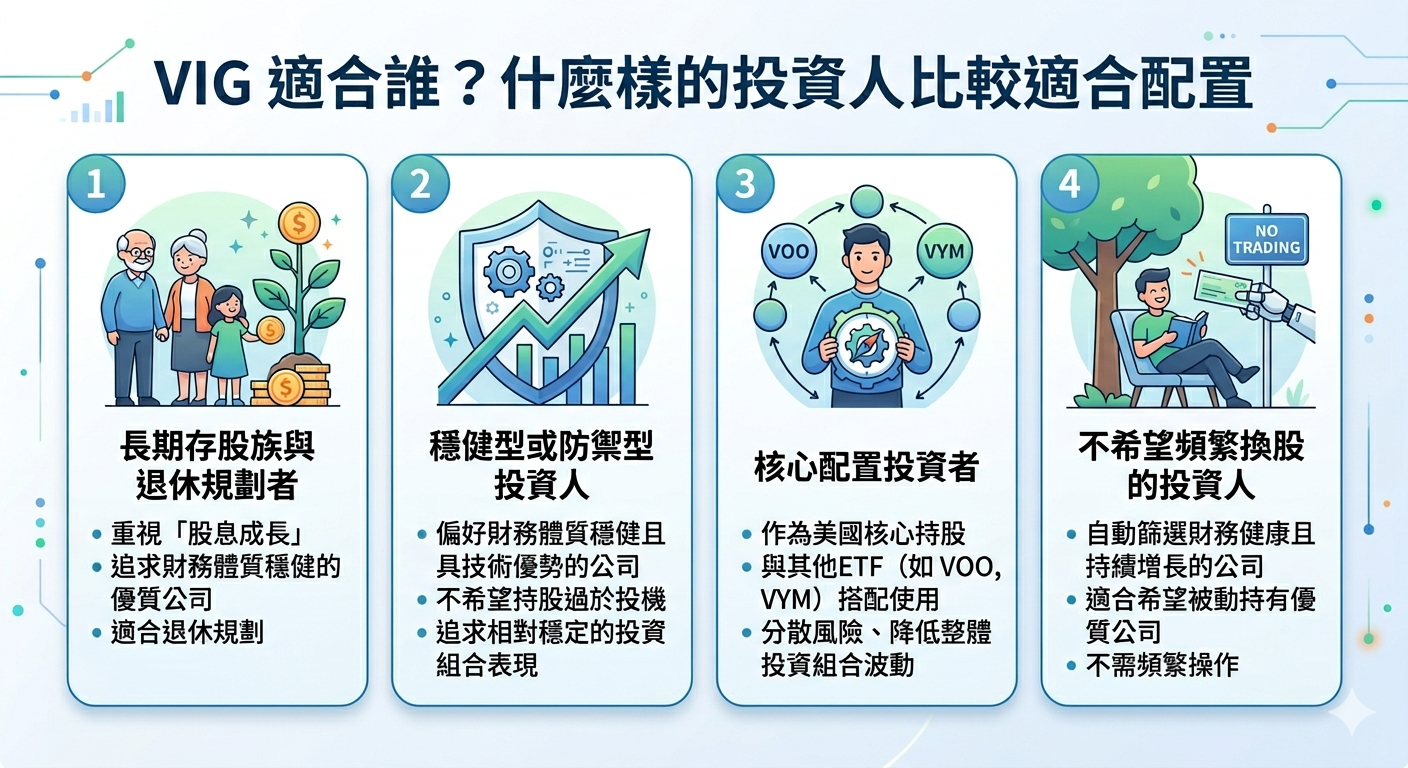 VIG 適合誰？什麼樣的投資人比較適合配置

1

長期存股族與退休規劃者

• 重視「股息成長」
• 追求財務體質穩健的優質公司
• 適合退休規劃

2

穩健型或防禦型投資人

• 偏好財務體質穩健且具技術優勢的公司
• 不希望持股過於投機
• 追求相對穩定的投資組合表現

3

VOO

VYM

核心配置投資者

• 作為美國核心持股
• 與其他ETF（如 VOO, VYM）搭配使用
• 分散風險、降低整體投資組合波動

4

NO TRADING

不希望頻繁換股的投資人

• 自動篩選財務健康且持續增長的公司
• 適合希望被動持有優質公司
• 不需頻繁操作